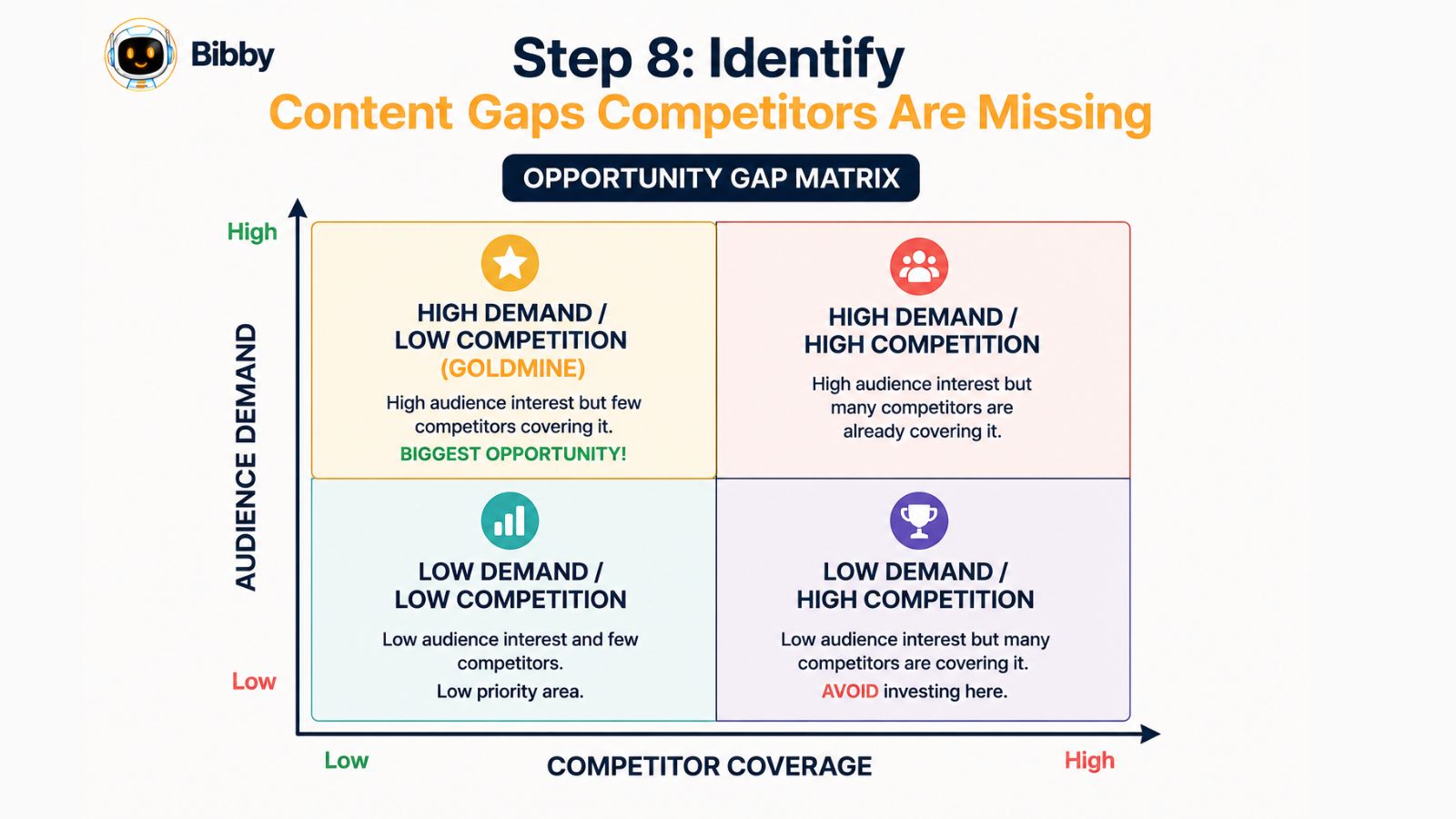 Bibby

Step 8: Identify
Content Gaps Competitors Are Missing

OPPORTUNITY GAP MATRIX

High

AUDIENCE DEMAND

Low

HIGH DEMAND / LOW COMPETITION (GOLDMINE)

High audience interest but few competitors covering it.

BIGGEST OPPORTUNITY!

HIGH DEMAND / HIGH COMPETITION

High audience interest but many competitors are already covering it.

LOW DEMAND / LOW COMPETITION

Low audience interest and few competitors.

Low priority area.

LOW DEMAND / HIGH COMPETITION

Low audience interest but many competitors are covering it.

AVOID investing here.

Low

COMPETITOR COVERAGE

High